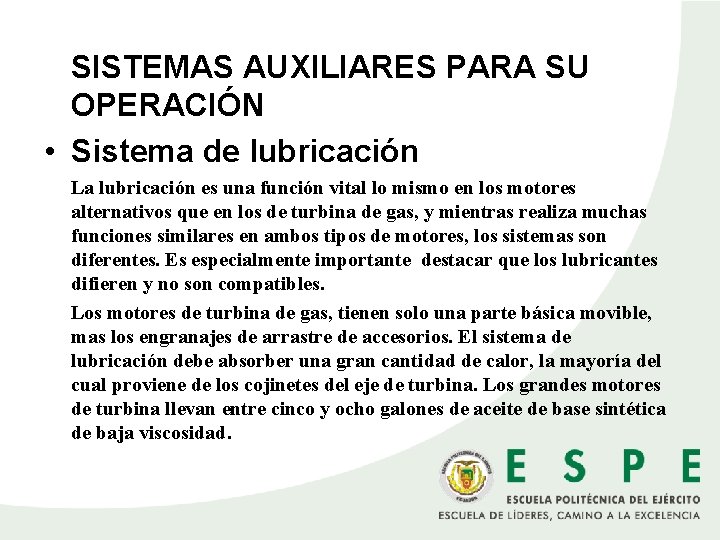 SISTEMAS AUXILIARES PARA SU OPERACIÓN

• Sistema de lubricación

La lubricación es una función vital lo mismo en los motores alternativos que en los de turbina de gas, y mientras realiza muchas funciones similares en ambos tipos de motores, los sistemas son diferentes. Es especialmente importante destacar que los lubricantes difieren y no son compatibles.

Los motores de turbina de gas, tienen solo una parte básica movible, mas los engranajes de arrastre de accesorios. El sistema de lubricación debe absorber una gran cantidad de calor, la mayoría del cual proviene de los cojinetes del eje de turbina. Los grandes motores de turbina llevan entre cinco y ocho galones de aceite de base sintética de baja viscosidad.

ESPE
ESCUELA POLITÉCNICA DEL EJÉRCITO
ESCUELA DE LÍDERES, CAMINO A LA EXCELENCIA